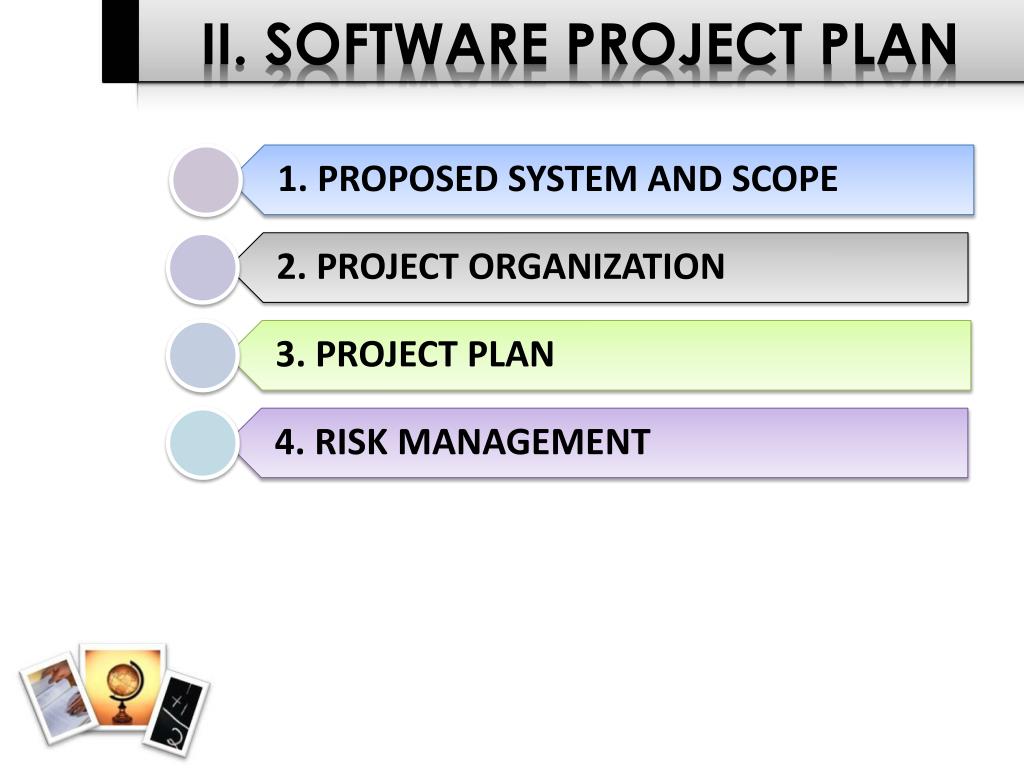 II. SOFTWARE PROJECT PLAN

1. PROPOSED SYSTEM AND SCOPE

2. PROJECT ORGANIZATION

3. PROJECT PLAN

4. RISK MANAGEMENT